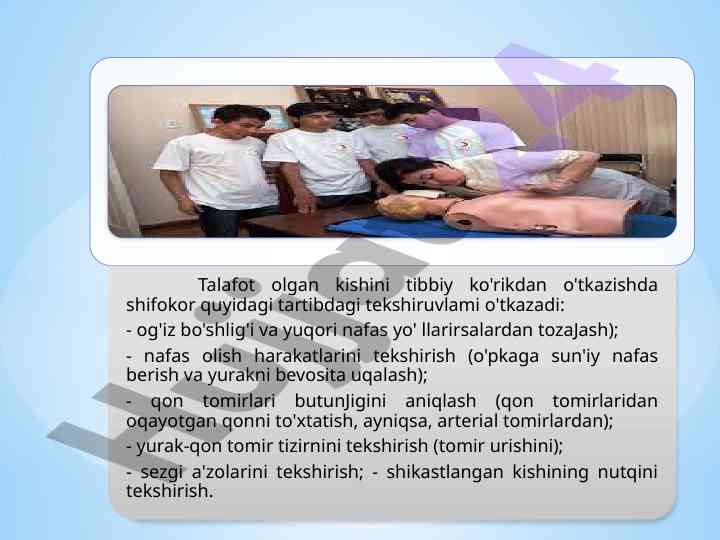 Talafot olgan kishini tibbiy ko'rikdan o'tkazishda shifokor quyidagi tartibdagi tekshiruvlami o'tkazadi:

- og'iz bo'shlig'i va yuqori nafas yo' llarirsalardan tozaJash);

- nafas olish harakatlarini tekshirish (o'pkaga sun'iy nafas berish va yurakni bevosita uqalash);

- qon tomirlari butunJigini aniqlash (qon tomirlaridan oqayotgan qonni to'xtatish, ayniqsa, arterial tomirlardan);

- yurak-qon tomir tizirnini tekshirish (tomir urishini);

- sezgi a'zolarini tekshirish; - shikastlangan kishining nutqini tekshirish.

Hujjat 4